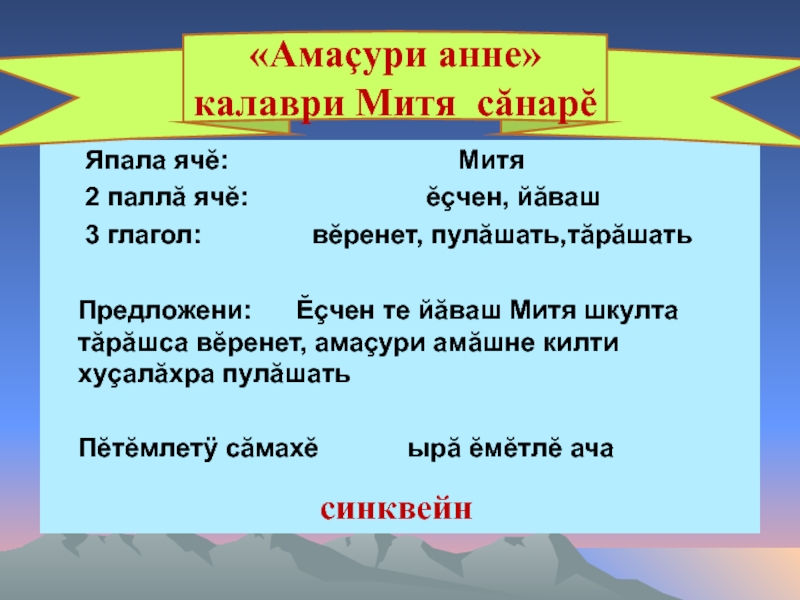 «Амаçури анне»
калаври Митя сăнарĕ

Япала ячĕ: Митя

2 паллă ячĕ: ĕçчен, йăваш

3 глагол: вĕренет, пулăшать,тăрăшать

Предложени: Ĕçчен те йăваш Митя шкулта тăрăшса вĕренет, амаçури амăшне килти хуçалăхра пулăшать

Пĕтĕмлетӳ сăмахĕ ырă ĕмĕтлĕ ача

синквейн